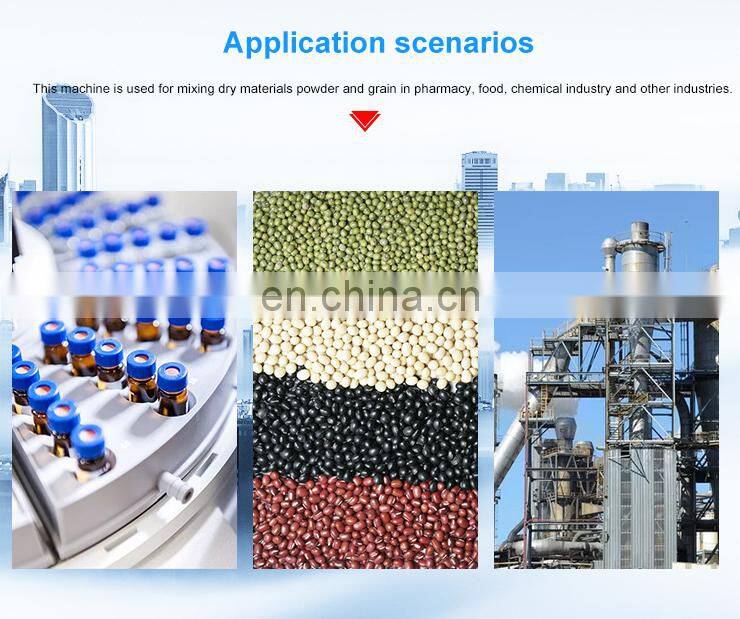 Application scenarios

This machine is used for mixing dry materials powder and grain in pharmacy, food, chemical industry and other industries.

en.china.cn